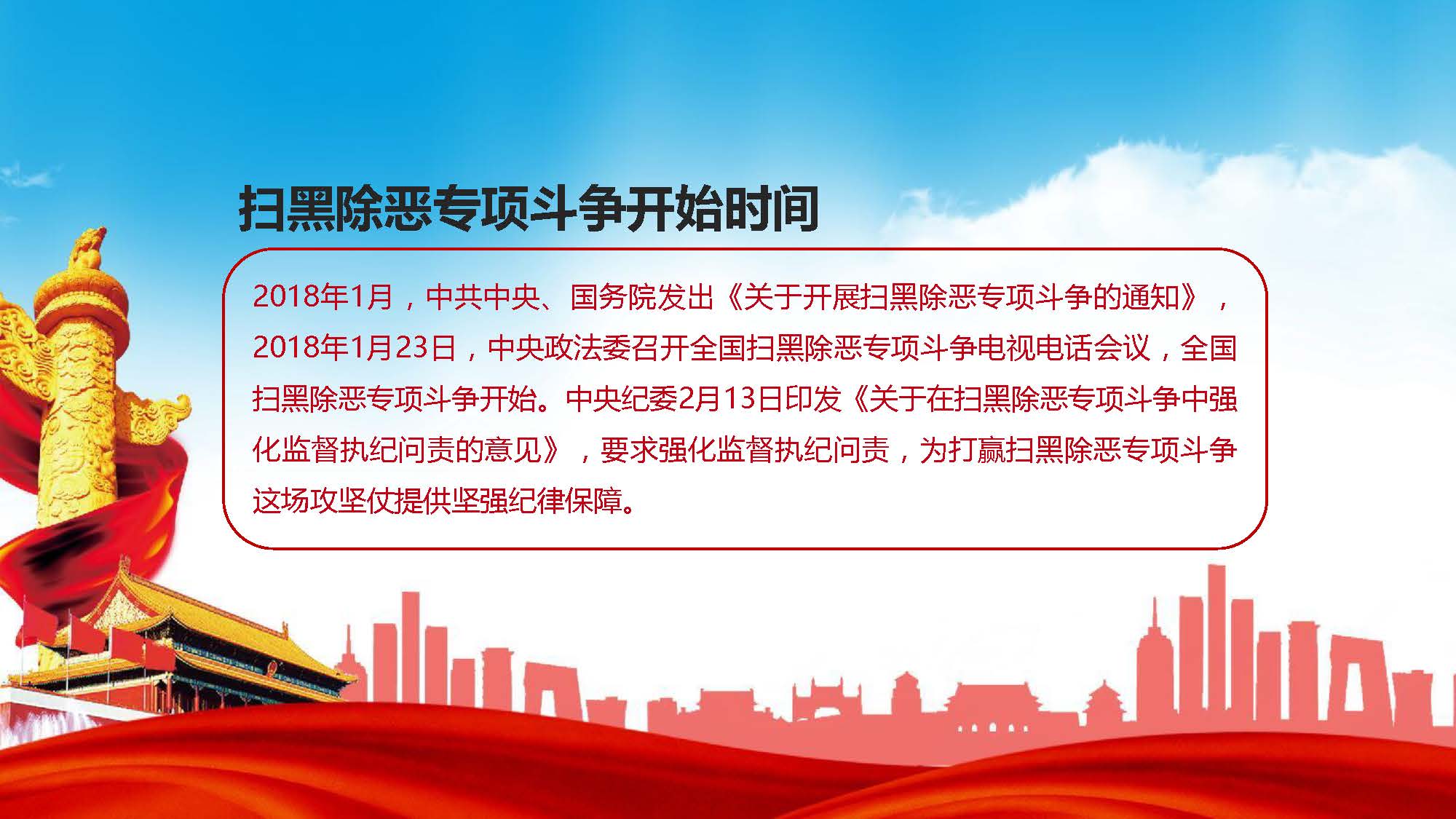 扫黑除恶专项斗争开始时间

2018年1月，中共中央、国务院发出《关于开展扫黑除恶专项斗争的通知》，2018年1月23日，中央政法委召开全国扫黑除恶专项斗争电视电话会议，全国扫黑除恶专项斗争开始。中央纪委2月13日印发《关于在扫黑除恶专项斗争中强化监督执纪问责的意见》，要求强化监督执纪问责，为打赢扫黑除恶专项斗争这场攻坚仗提供坚强纪律保障。